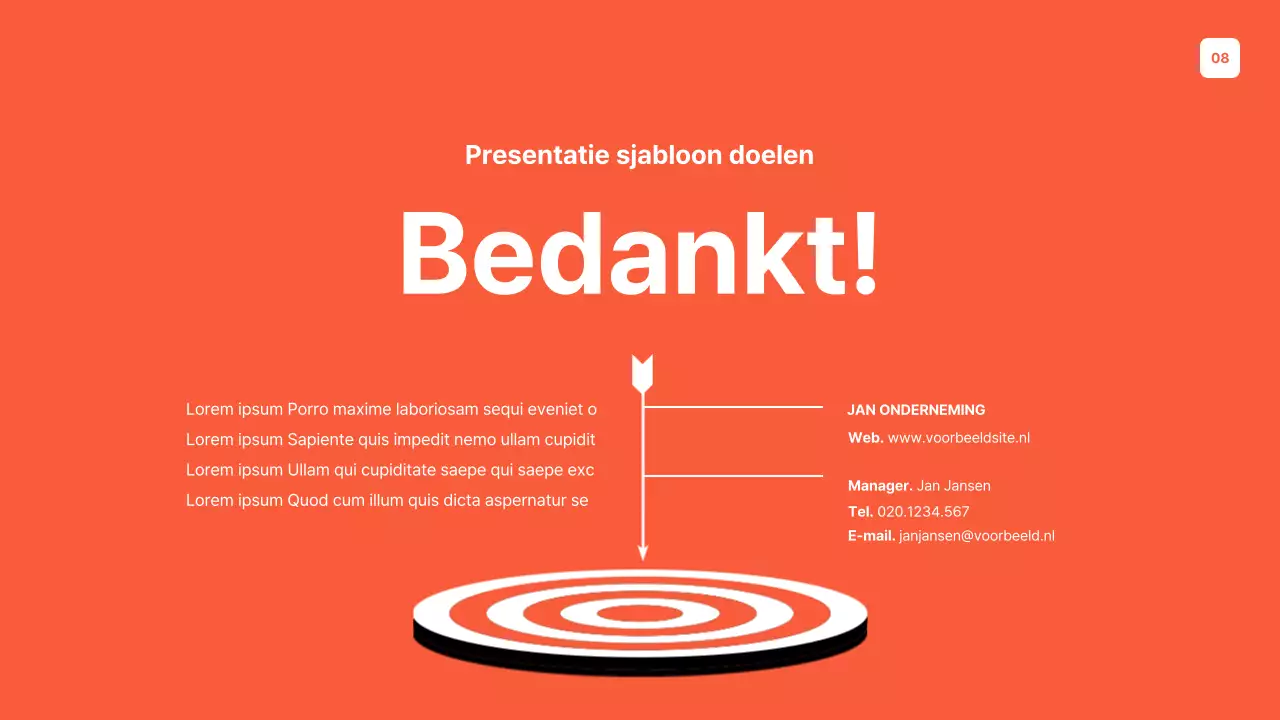 08

Presentatie sjabloon doelen

Bedankt!

Lorem ipsum Porro maxime laboriosam sequi eveniet o
Lorem ipsum Sapiente quis impedit nemo ullam cupidit
Lorem ipsum Ullam qui cupiditate saepe qui saepe exc
Lorem ipsum Quod cum illum quis dicta aspernatur se

JAN ONDERNEMING
Web. www.voorbeeldsite.nl

Manager. Jan Jansen
Tel. 020.1234.567
E-mail. janjansen@voorbeeld.nl